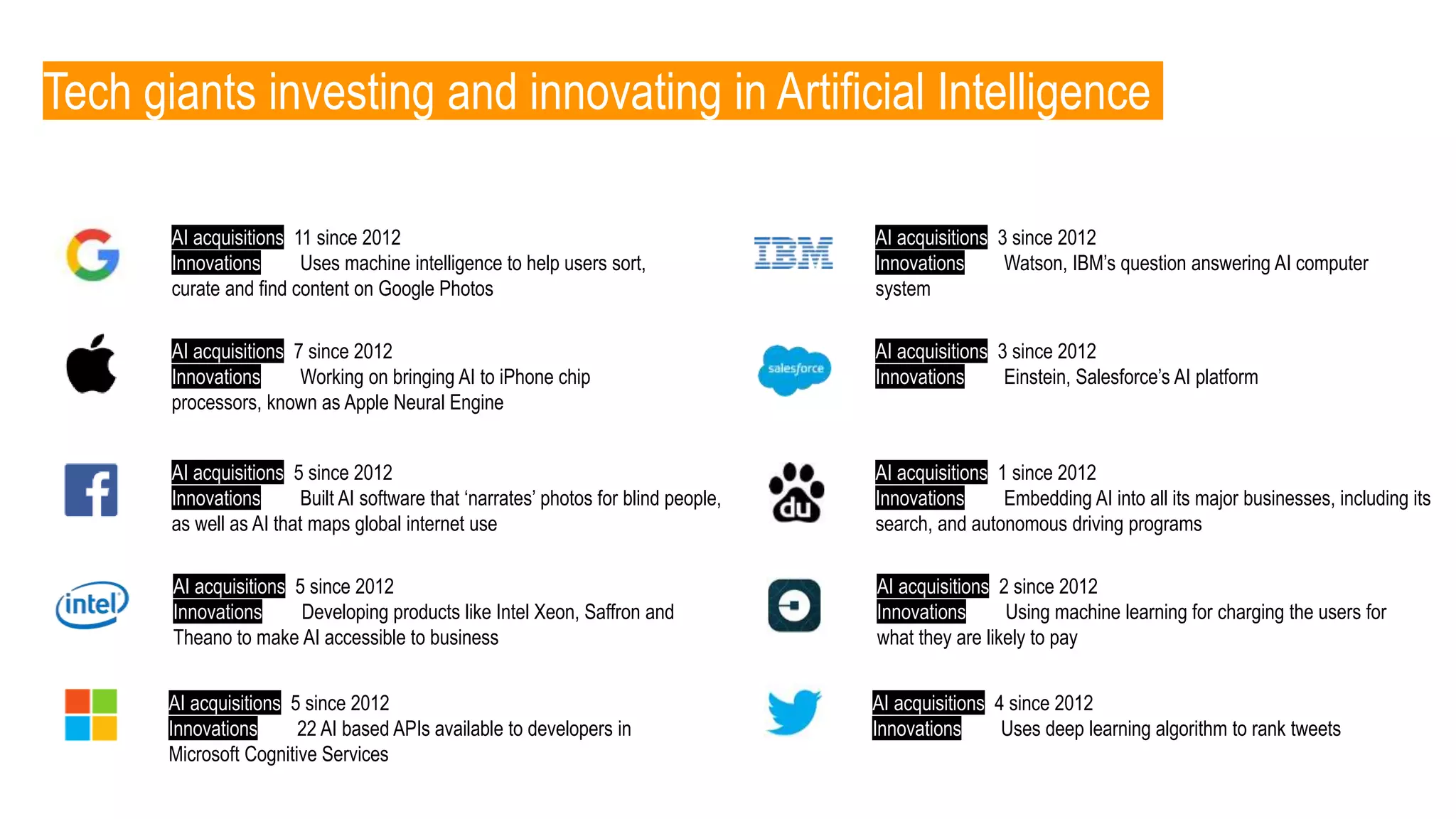 Tech giants investing and innovating in Artificial Intelligence

G

AI acquisitions 11 since 2012
Innovations Uses machine intelligence to help users sort, curate and find content on Google Photos

AI acquisitions 7 since 2012
Innovations Working on bringing AI to iPhone chip processors, known as Apple Neural Engine

f

AI acquisitions 5 since 2012
Innovations Built AI software that 'narrates' photos for blind people, as well as AI that maps global internet use

intel

AI acquisitions 5 since 2012
Innovations Developing products like Intel Xeon, Saffron and Theano to make AI accessible to business

AI acquisitions 5 since 2012
Innovations 22 AI based APIs available to developers in Microsoft Cognitive Services

IBM

AI acquisitions 3 since 2012
Innovations Watson, IBM's question answering AI computer system

salesforce

AI acquisitions 3 since 2012
Innovations Einstein, Salesforce's AI platform

du

AI acquisitions 1 since 2012
Innovations Embedding AI into all its major businesses, including its search, and autonomous driving programs

AI acquisitions 2 since 2012
Innovations Using machine learning for charging the users for what they are likely to pay

AI acquisitions 4 since 2012
Innovations Uses deep learning algorithm to rank tweets